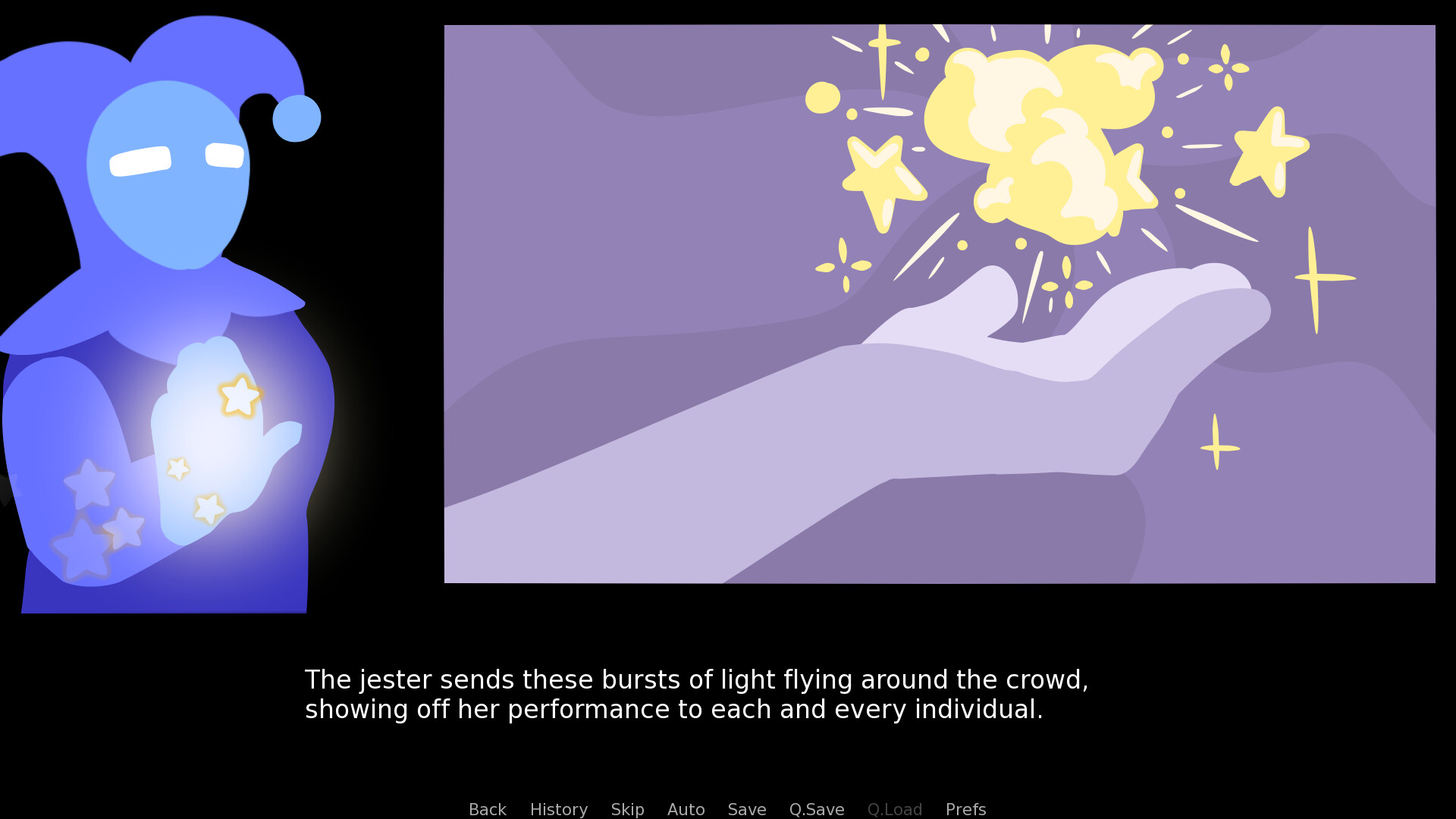 The jester sends these bursts of light flying around the crowd, showing off her performance to each and every individual.

Back History Skip Auto Save Q.Save Q.Load Prefs